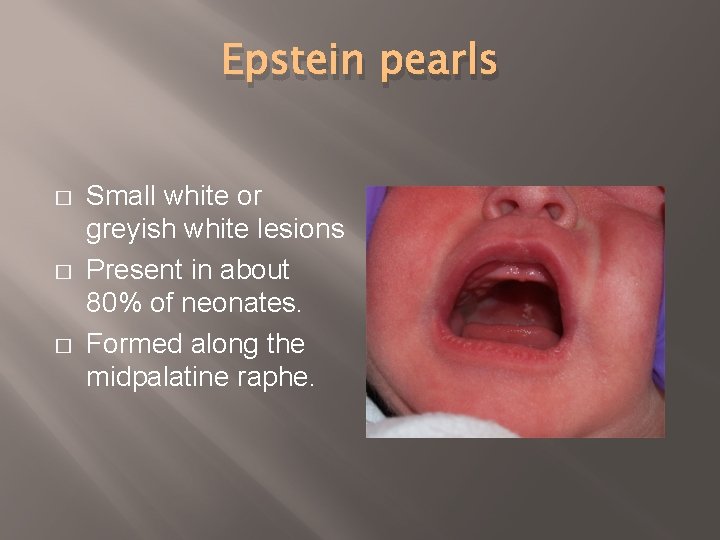 Epstein pearls

□ Small white or greyish white lesions
□ Present in about 80% of neonates.
□ Formed along the midpalatine raphe.